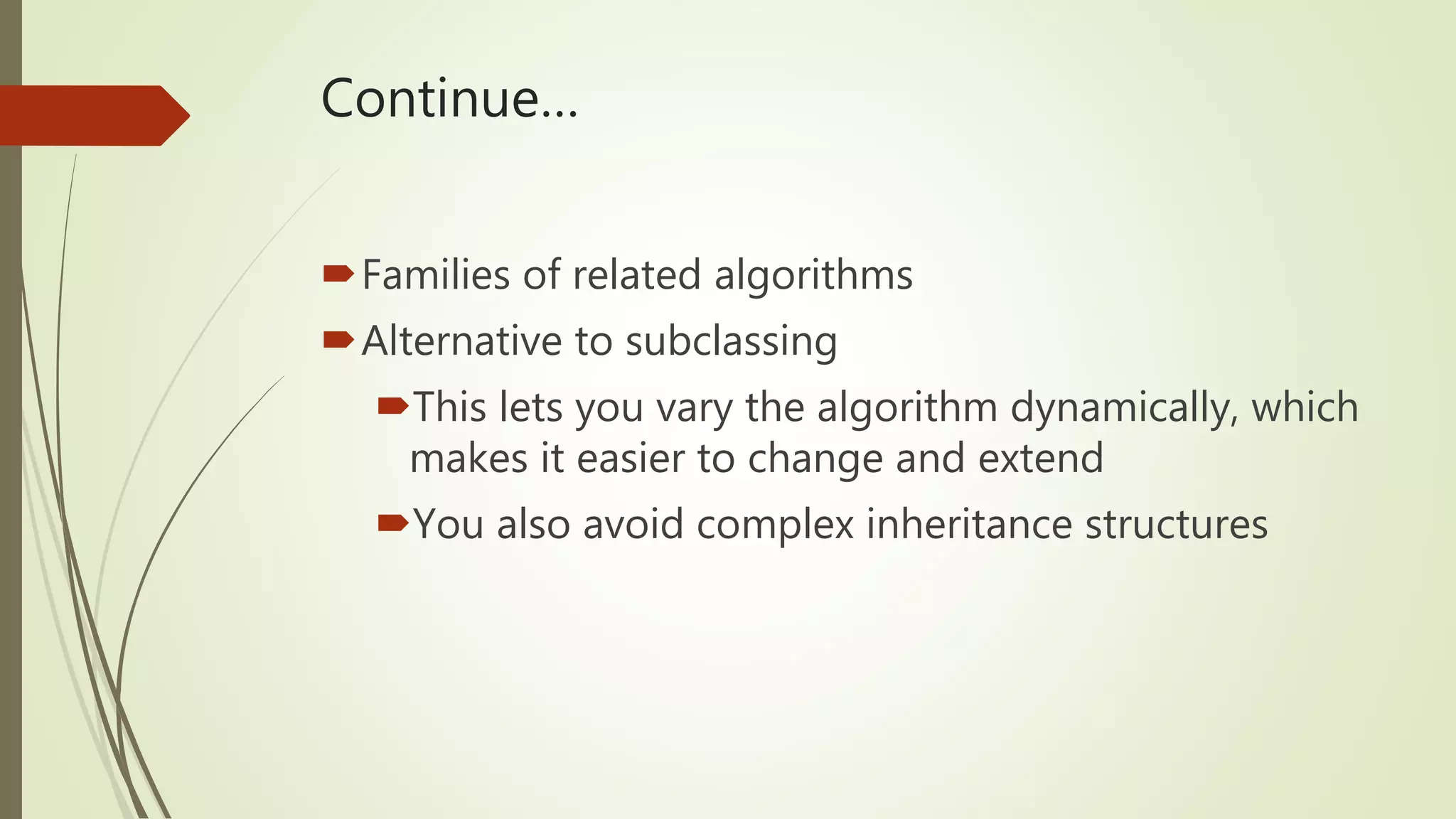 Continue…

Families of related algorithms

Alternative to subclassing

This lets you vary the algorithm dynamically, which makes it easier to change and extend

You also avoid complex inheritance structures